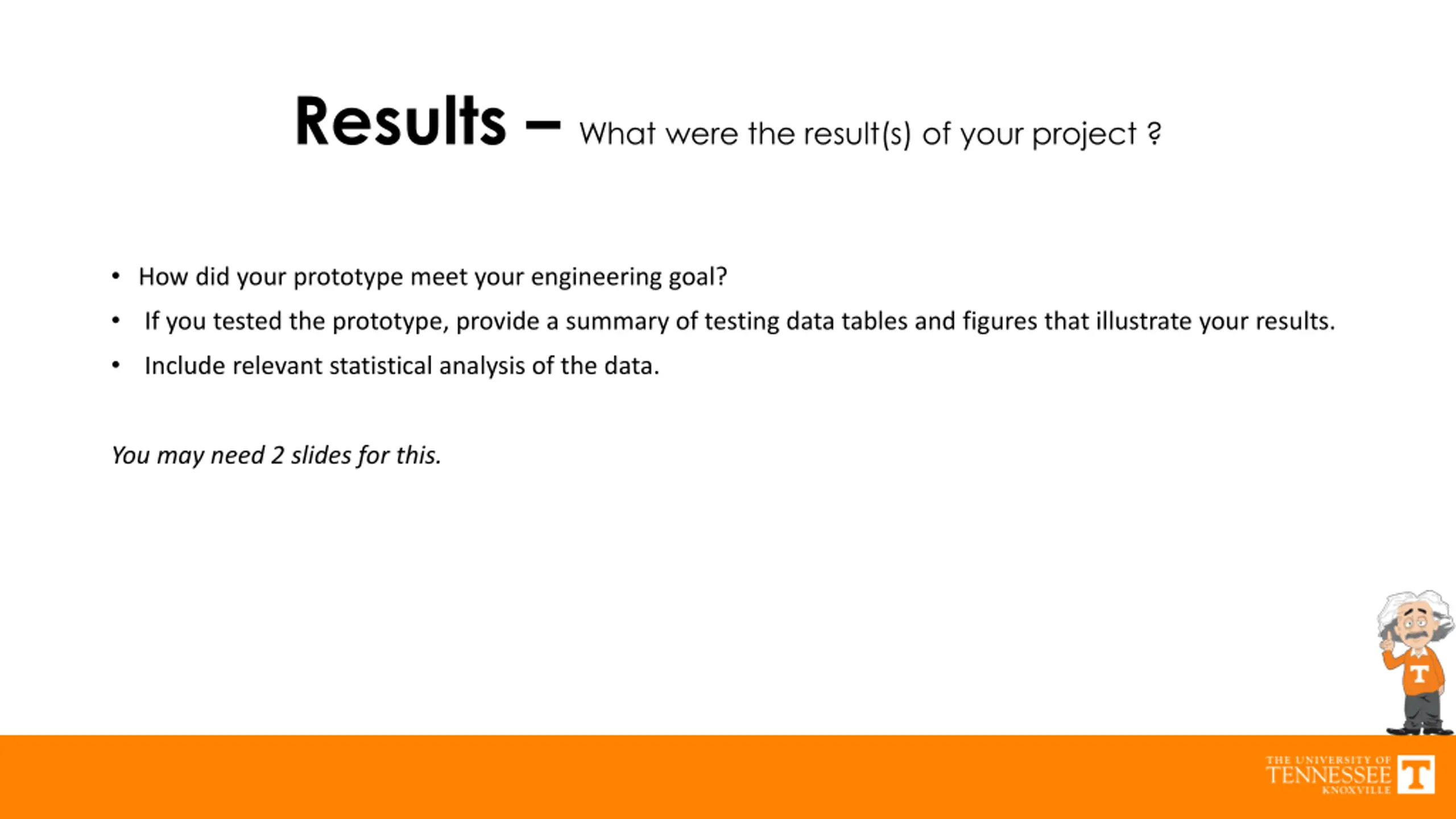 Results – What were the result(s) of your project ?

• How did your prototype meet your engineering goal?
• If you tested the prototype, provide a summary of testing data tables and figures that illustrate your results.
• Include relevant statistical analysis of the data.

You may need 2 slides for this.

T

THE UNIVERSITY OF TENNESSEE KNOXVILLE T